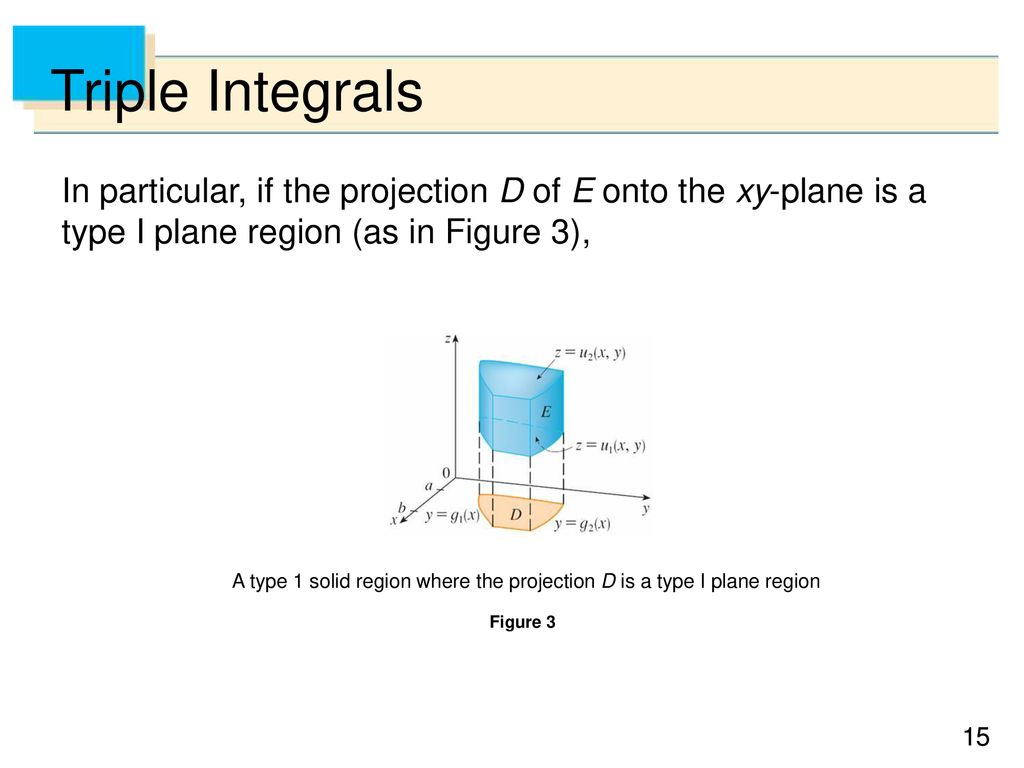 Triple Integrals

In particular, if the projection $D$ of $E$ onto the $xy$-plane is a type I plane region (as in Figure 3),

$z$
$z = u_2(x, y)$
$E$
$z = u_1(x, y)$
$0$
$a$
$b$
$x$
$y = g_1(x)$
$D$
$y = g_2(x)$
$y$

A type 1 solid region where the projection $D$ is a type I plane region

Figure 3

15